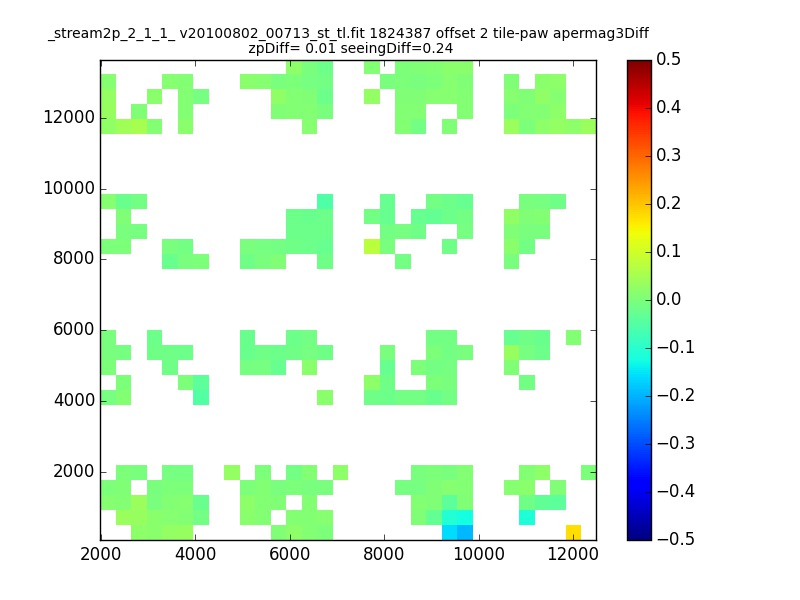 _stream2p_2_1_1_ v20100802_00713_st_tl.fit 1824387 offset 2 tile-paw apermag3Diff
zpDiff= 0.01 seeingDiff=0.24

12000
10000
8000
6000
4000
2000

2000 4000 6000 8000 10000 12000

0.5
0.4
0.3
0.2
0.1
0.0
−0.1
−0.2
−0.3
−0.4
−0.5